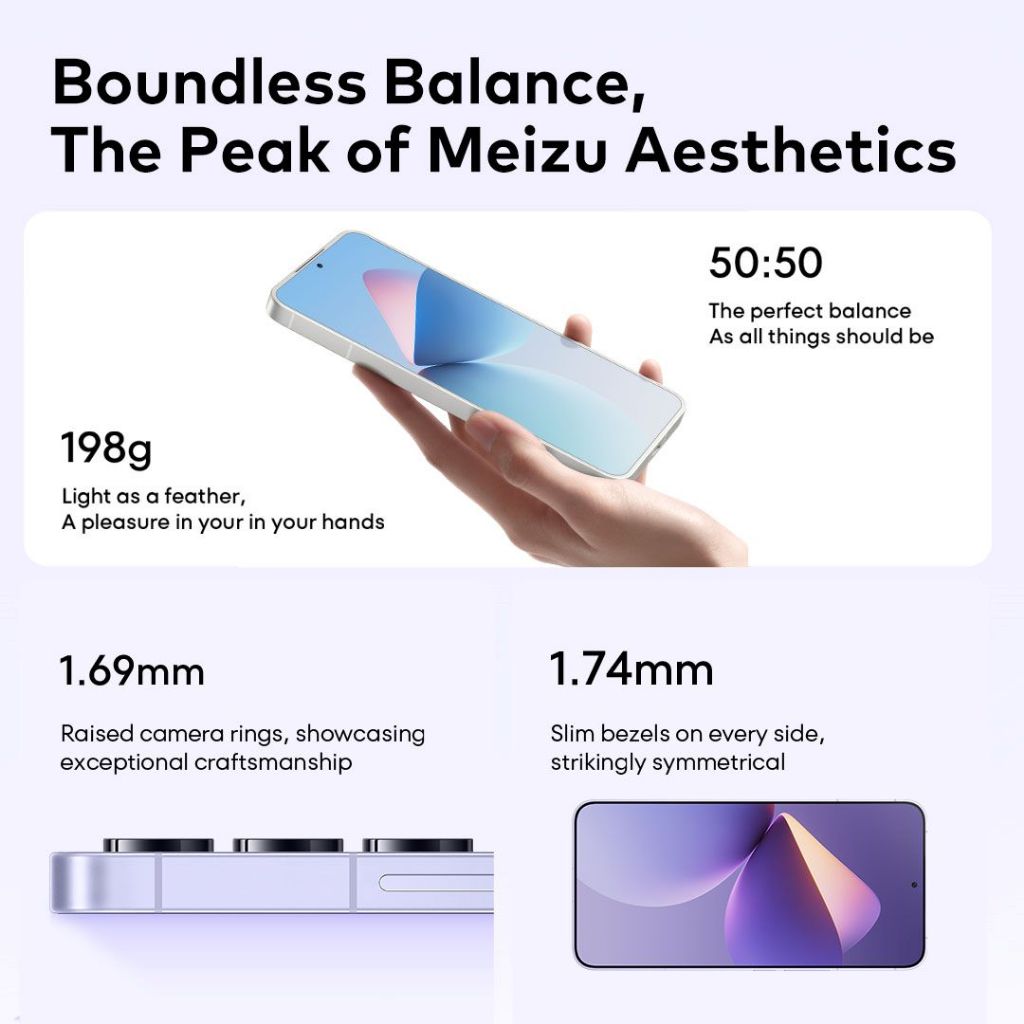 Boundless Balance, The Peak of Meizu Aesthetics

50:50

The perfect balance
As all things should be

198g

Light as a feather,
A pleasure in your in your hands

1.69mm

Raised camera rings, showcasing exceptional craftsmanship

1.74mm

Slim bezels on every side, strikingly symmetrical